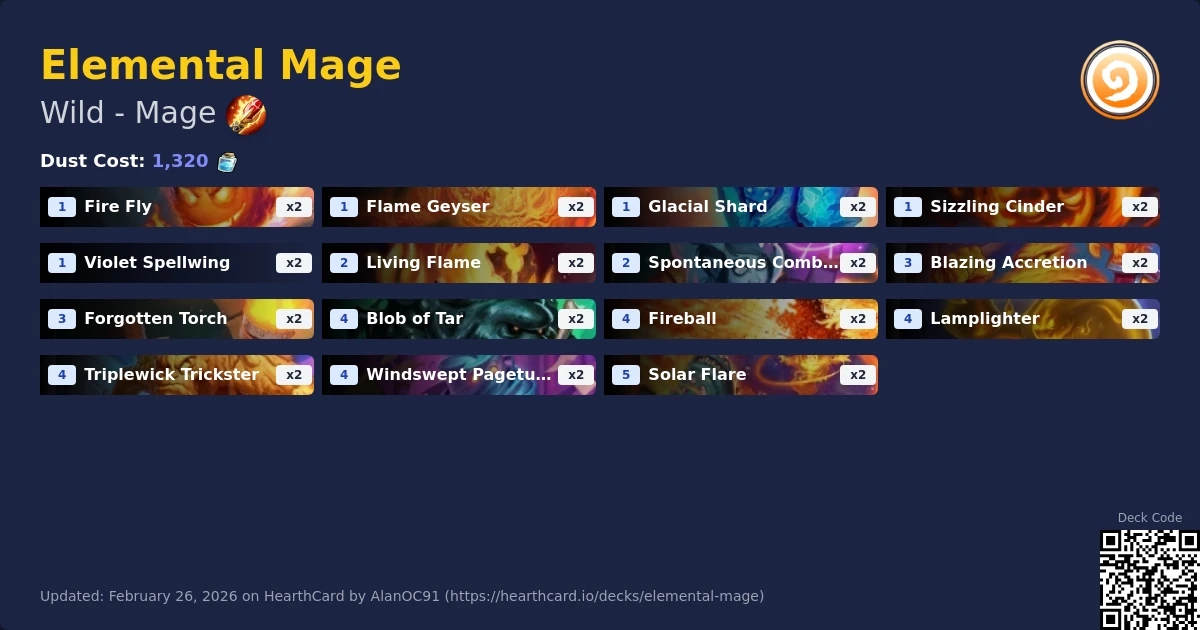 Elemental Mage

Wild - Mage

Dust Cost: 1,320

1 Fire Fly x2
1 Flame Geyser x2
1 Glacial Shard x2
1 Sizzling Cinder x2
1 Violet Spellwing x2
2 Living Flame x2
2 Spontaneous Comb... x2
3 Blazing Accretion x2
3 Forgotten Torch x2
4 Blob of Tar x2
4 Fireball x2
4 Lamplighter x2
4 Triplewick Trickster x2
4 Windswept Pagetu... x2
5 Solar Flare x2

Deck Code

Updated: February 26, 2026 on HearthCard by AlanOC91 (https://hearthcard.io/decks/elemental-mage)